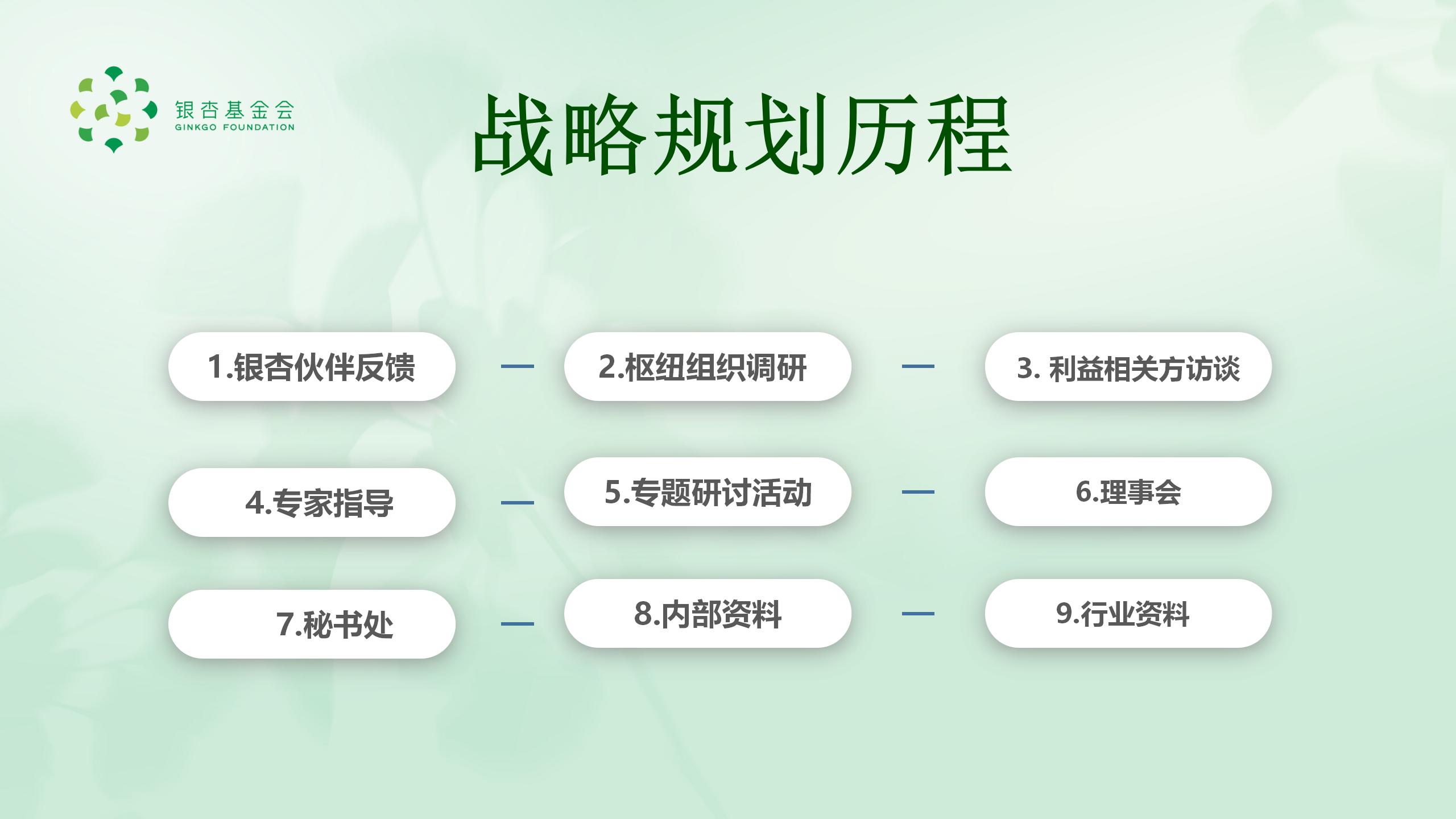 银杏基金会
GINKGO FOUNDATION

战略规划历程

1.银杏伙伴反馈 — 2.枢纽组织调研 — 3. 利益相关方访谈

4.专家指导 — 5.专题研讨活动 — 6.理事会

7.秘书处 — 8.内部资料 — 9.行业资料